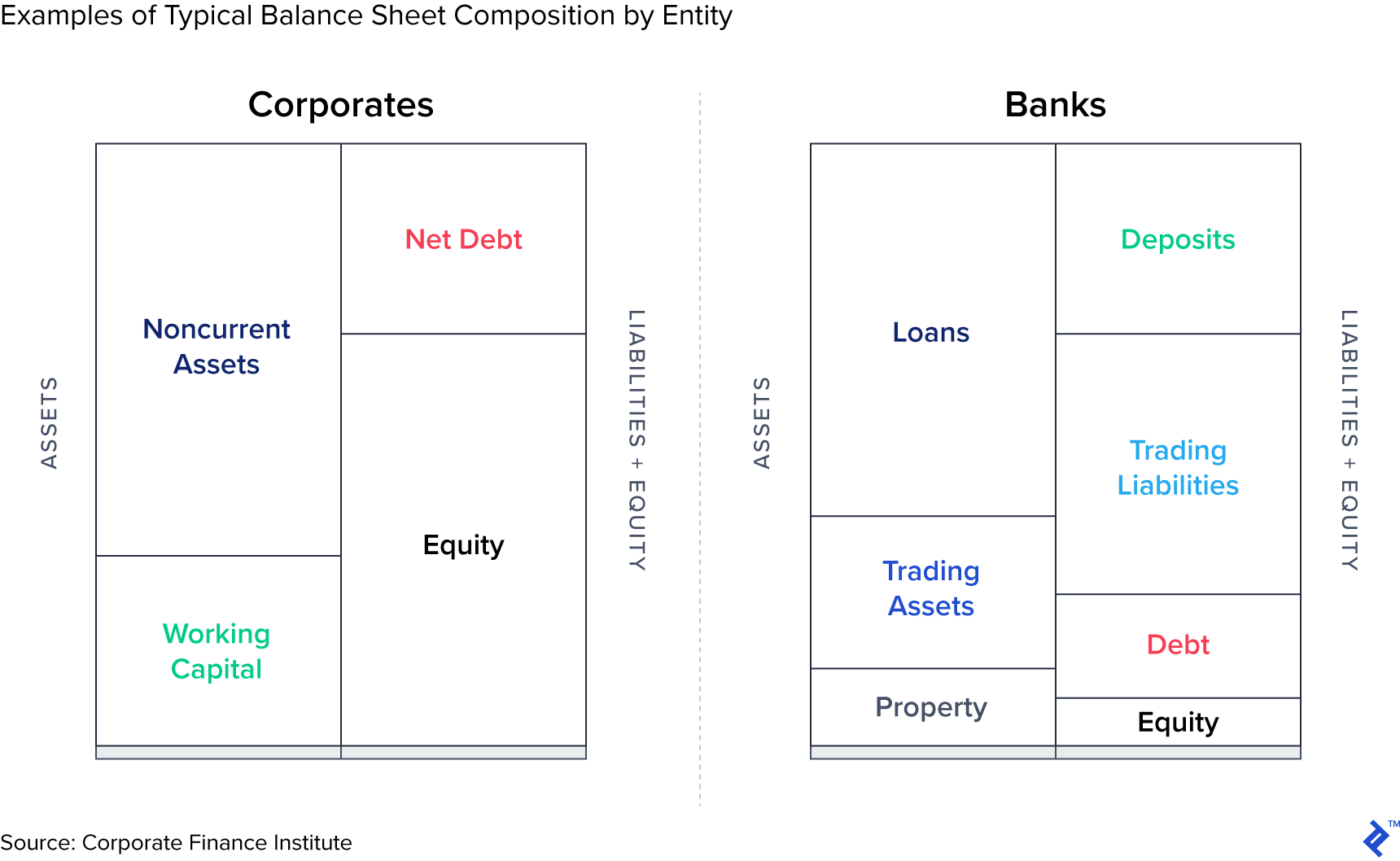 Examples of Typical Balance Sheet Composition by Entity

Corporates

ASSETS

Noncurrent Assets

Working Capital

Net Debt

Equity

LIABILITIES + EQUITY

Banks

ASSETS

Loans

Trading Assets

Property

Deposits

Trading Liabilities

Debt

Equity

LIABILITIES + EQUITY

Source: Corporate Finance Institute

TM